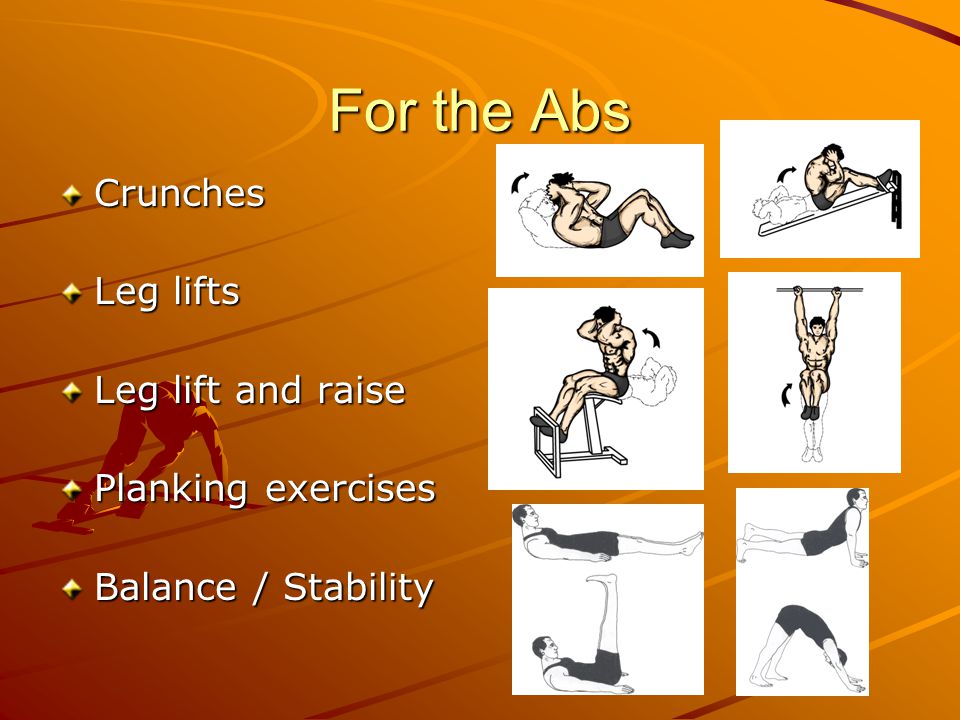 For the Abs

Crunches

Leg lifts

Leg lift and raise

Planking exercises

Balance / Stability